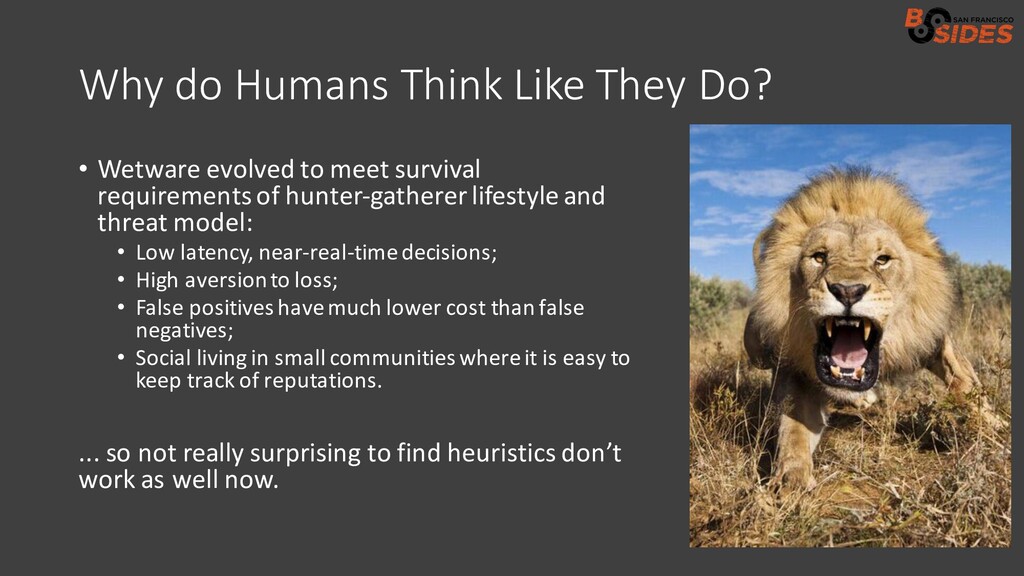 BSIDES SAN FRANCISCO

Why do Humans Think Like They Do?

• Wetware evolved to meet survival requirements of hunter-gatherer lifestyle and threat model:
  • Low latency, near-real-time decisions;
  • High aversion to loss;
  • False positives have much lower cost than false negatives;
  • Social living in small communities where it is easy to keep track of reputations.

... so not really surprising to find heuristics don't work as well now.